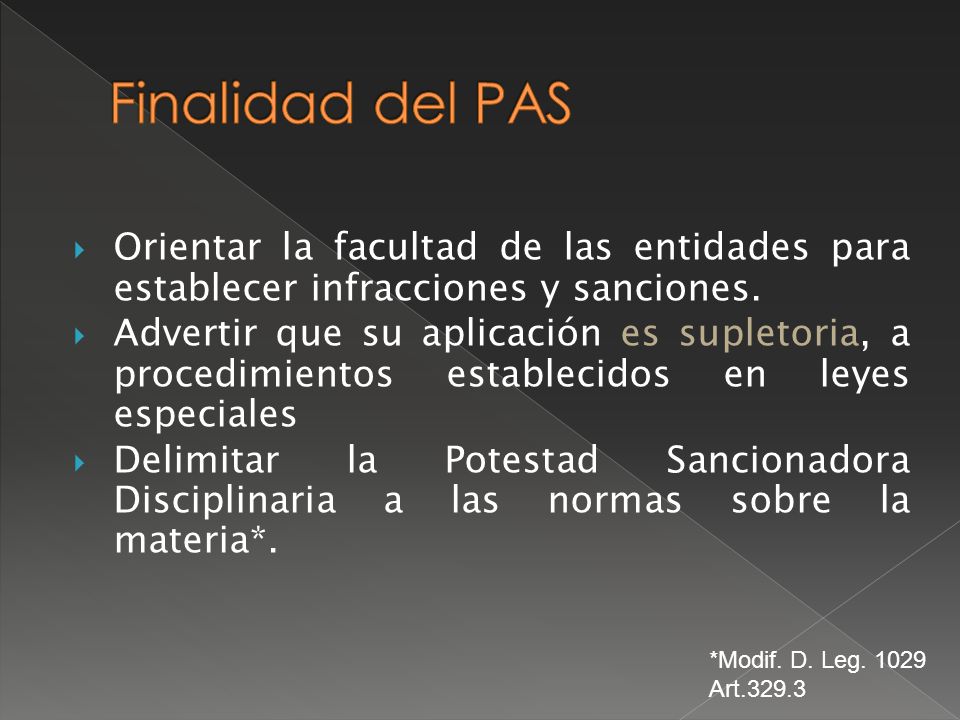 Finalidad del PAS

Orientar la facultad de las entidades para establecer infracciones y sanciones.

Advertir que su aplicación es supletoria, a procedimientos establecidos en leyes especiales

Delimitar la Potestad Sancionadora Disciplinaria a las normas sobre la materia*.

*Modif. D. Leg. 1029 Art.329.3